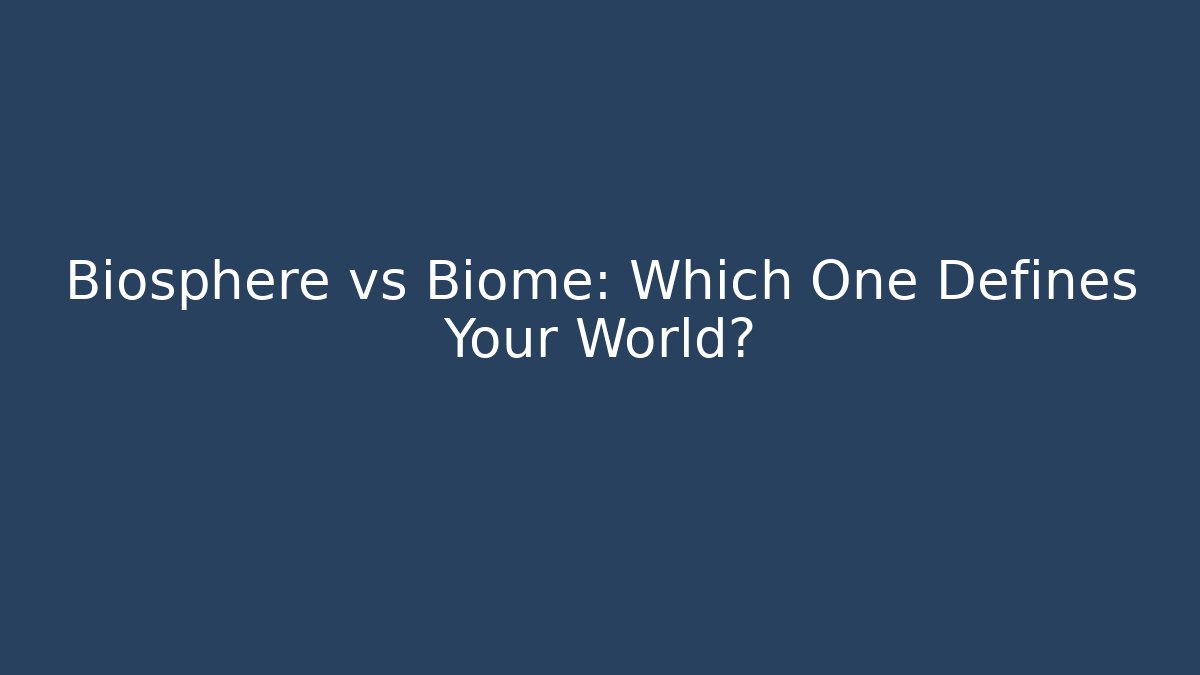 Biosphere vs Biome: Which One Defines Your World?